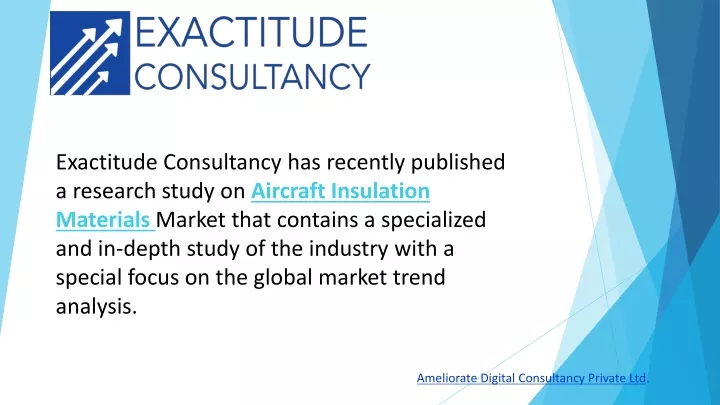 EXACTITUDE CONSULTANCY

Exactitude Consultancy has recently published a research study on Aircraft Insulation Materials Market that contains a specialized and in-depth study of the industry with a special focus on the global market trend analysis.

Ameliorate Digital Consultancy Private Ltd.